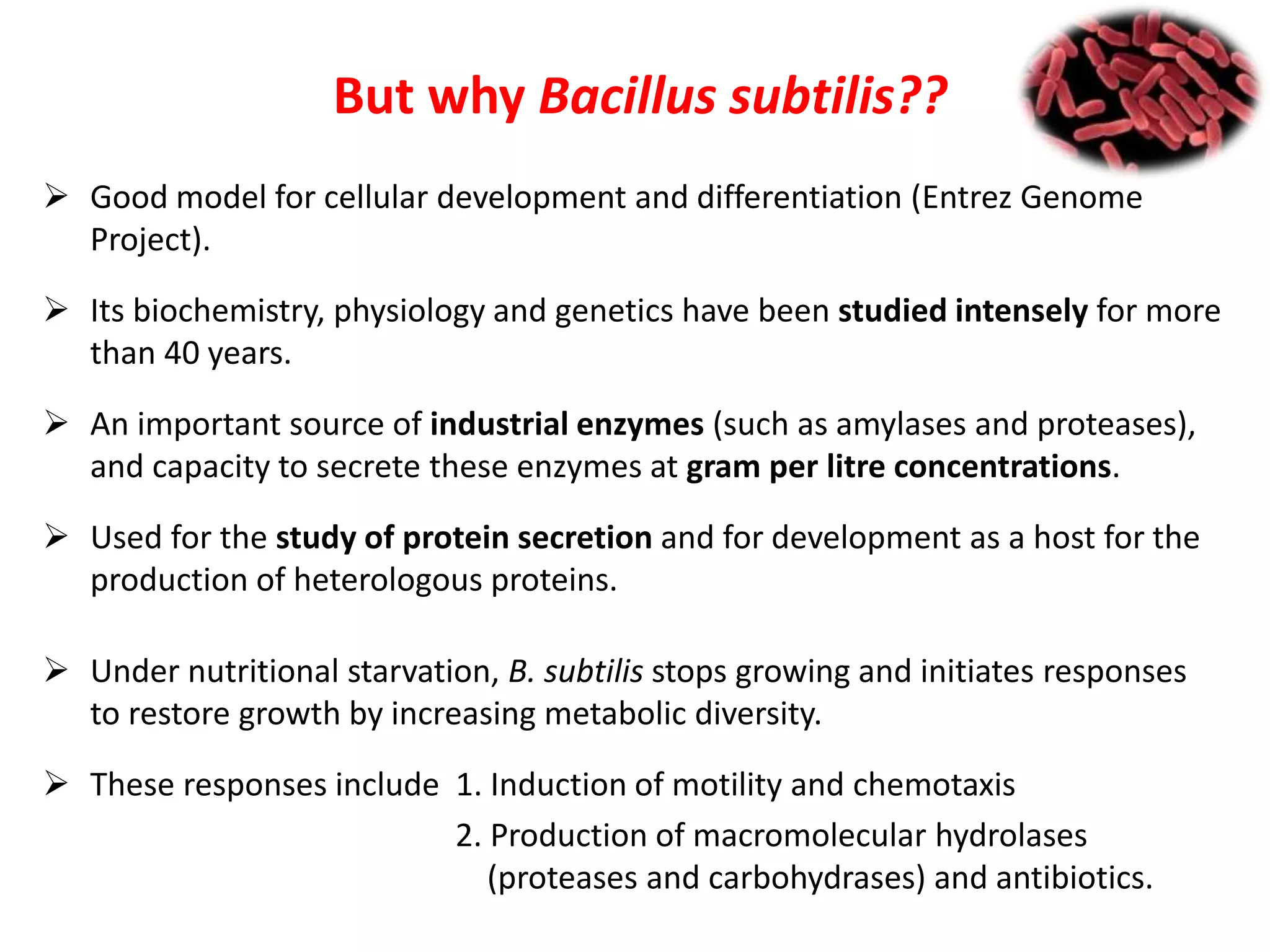 But why Bacillus subtilis??

➢ Good model for cellular development and differentiation (Entrez Genome Project).

➢ Its biochemistry, physiology and genetics have been studied intensely for more than 40 years.

➢ An important source of industrial enzymes (such as amylases and proteases), and capacity to secrete these enzymes at gram per litre concentrations.

➢ Used for the study of protein secretion and for development as a host for the production of heterologous proteins.

➢ Under nutritional starvation, B. subtilis stops growing and initiates responses to restore growth by increasing metabolic diversity.

➢ These responses include 1. Induction of motility and chemotaxis
2. Production of macromolecular hydrolases (proteases and carbohydrases) and antibiotics.